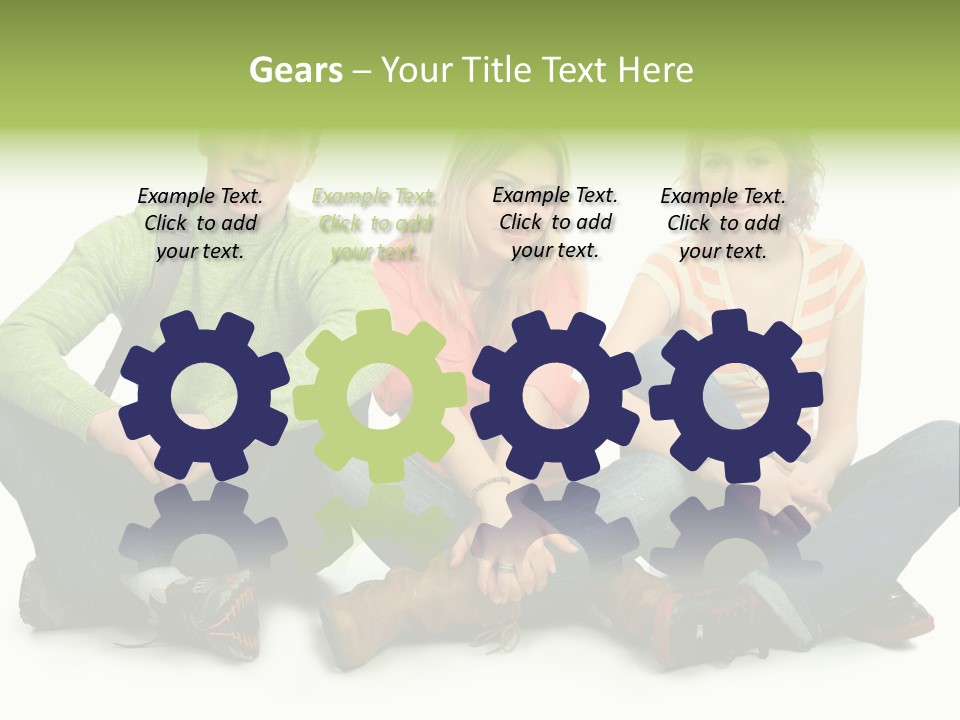 Gears – Your Title Text Here

Example Text. Click to add your text.

Example Text. Click to add your text.

Example Text. Click to add your text.

Example Text. Click to add your text.